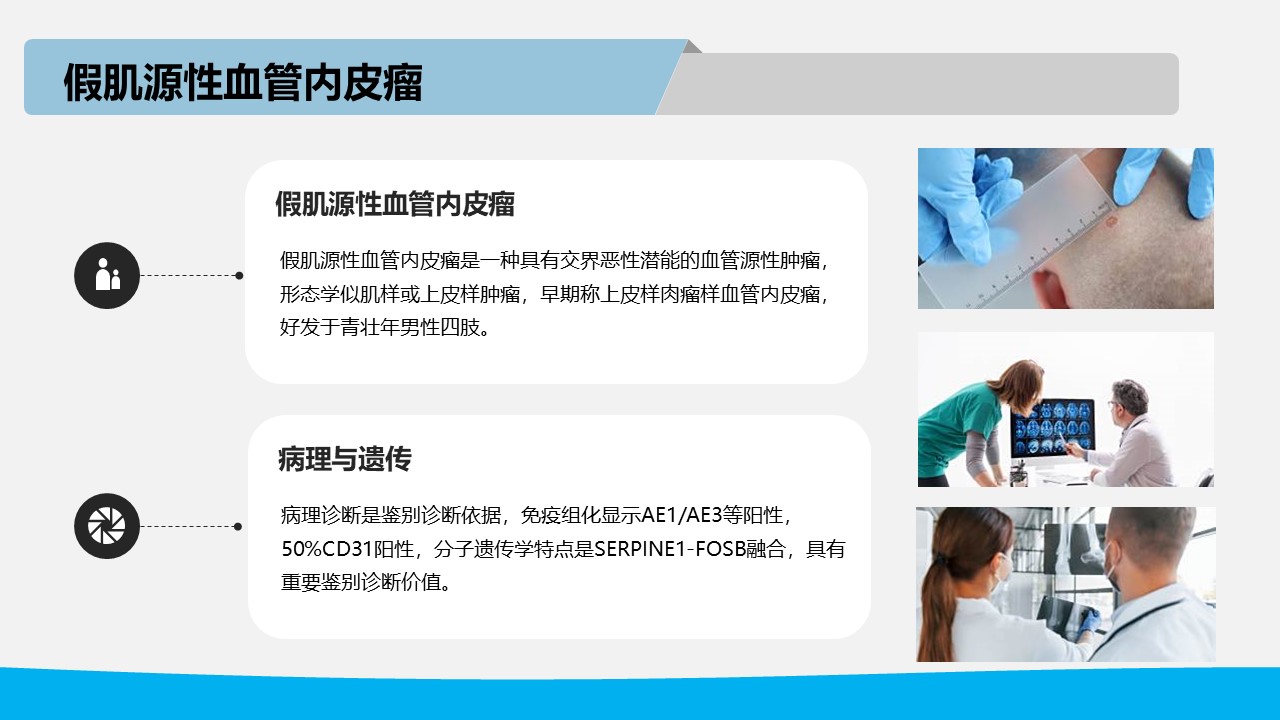 假肌源性血管内皮瘤

假肌源性血管内皮瘤

假肌源性血管内皮瘤是一种具有交界恶性潜能的血管源性肿瘤，形态学似肌样或上皮样肿瘤，早期称上皮样肉瘤样血管内皮瘤，好发于青壮年男性四肢。

病理与遗传

病理诊断是鉴别诊断依据，免疫组化显示AE1/AE3等阳性，50%CD31阳性，分子遗传学特点是SERPINE1-FOSB融合，具有重要鉴别诊断价值。